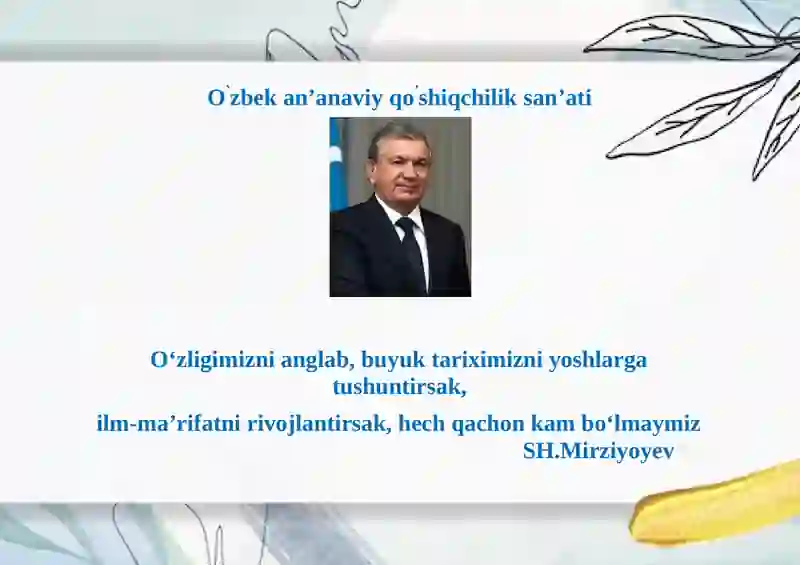 O`zbek an’anaviy qo`shiqchilik san’ati

O‘zligimizni anglab, buyuk tariximizni yoshlarga tushuntirsak,

ilm-ma’rifatni rivojlantirsak, hech qachon kam bo‘lmaymiz
SH.Mirziyoyev